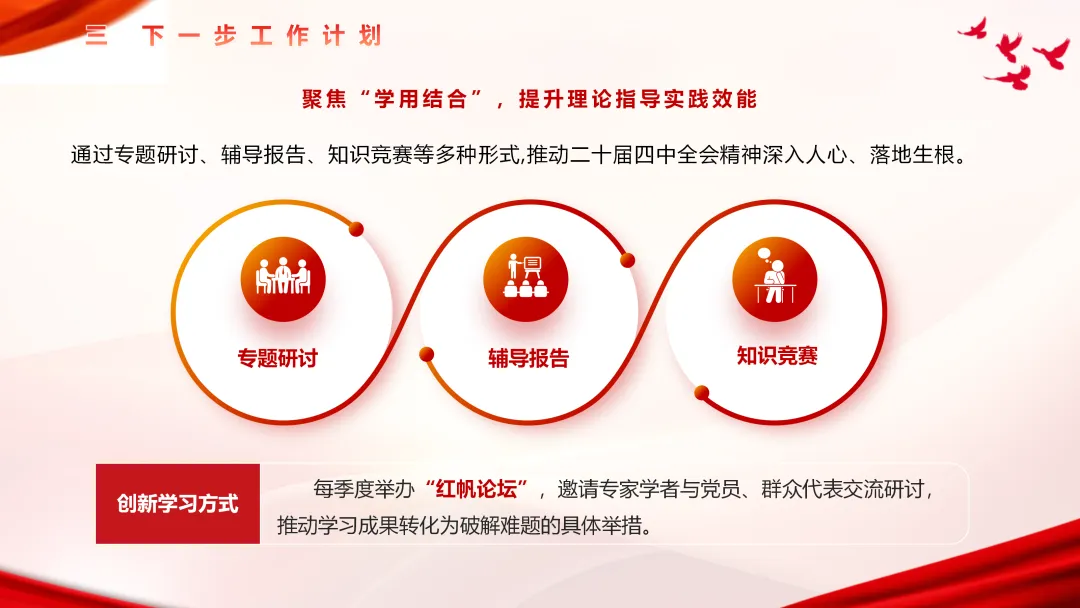 三 下一步工作计划

聚焦“学用结合”，提升理论指导实践效能

通过专题研讨、辅导报告、知识竞赛等多种形式,推动二十届四中全会精神深入人心、落地生根。

专题研讨

辅导报告

知识竞赛

创新学习方式

每季度举办“红帆论坛”，邀请专家学者与党员、群众代表交流研讨，推动学习成果转化为破解难题的具体举措。